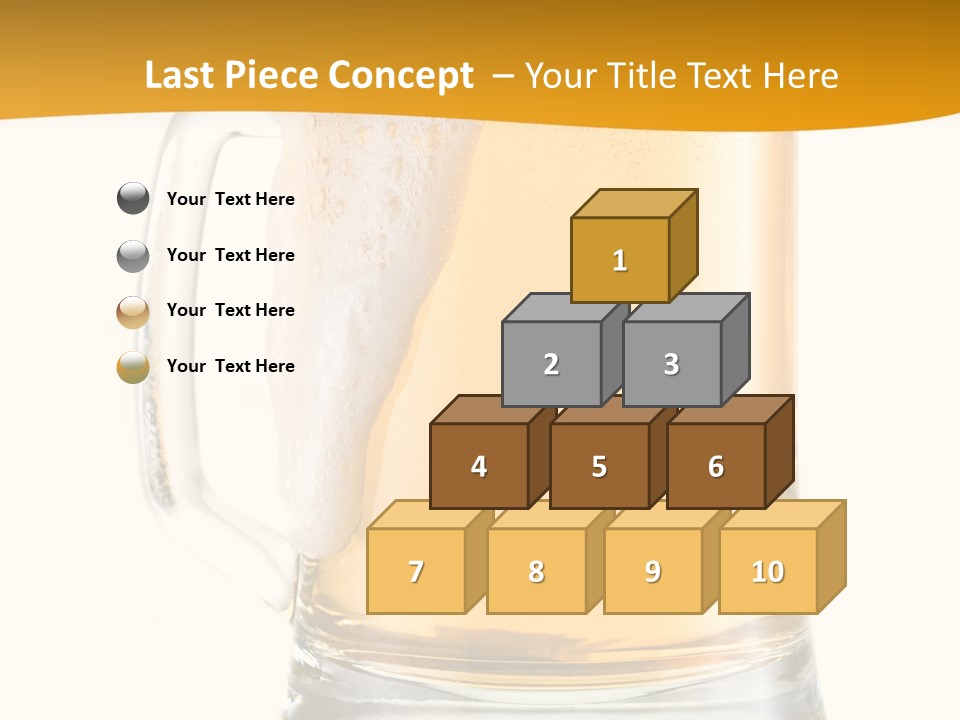 Last Piece Concept – Your Title Text Here

Your Text Here

Your Text Here

Your Text Here

Your Text Here

1

2

3

4

5

6

7

8

9

10